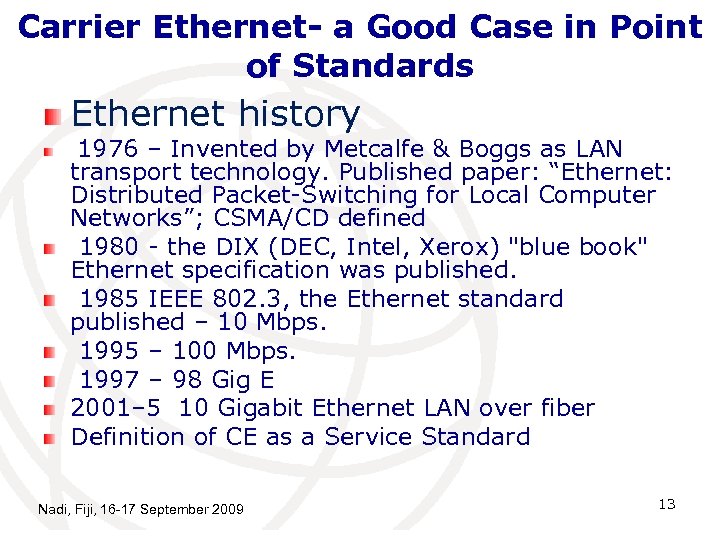 Carrier Ethernet- a Good Case in Point of Standards

Ethernet history

1976 – Invented by Metcalfe & Boggs as LAN transport technology. Published paper: “Ethernet: Distributed Packet-Switching for Local Computer Networks”; CSMA/CD defined

1980 - the DIX (DEC, Intel, Xerox) "blue book" Ethernet specification was published.

1985 IEEE 802.3, the Ethernet standard published – 10 Mbps.

1995 – 100 Mbps.

1997 – 98 Gig E

2001–5 10 Gigabit Ethernet LAN over fiber

Definition of CE as a Service Standard

Nadi, Fiji, 16-17 September 2009

13